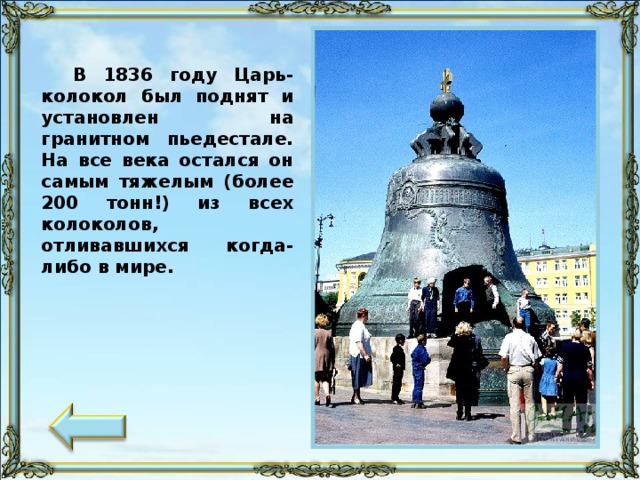 В 1836 году Царь-колокол был поднят и установлен на гранитном пьедестале. На все века остался он самым тяжелым (более 200 тонн!) из всех колоколов, отливавшихся когда-либо в мире.